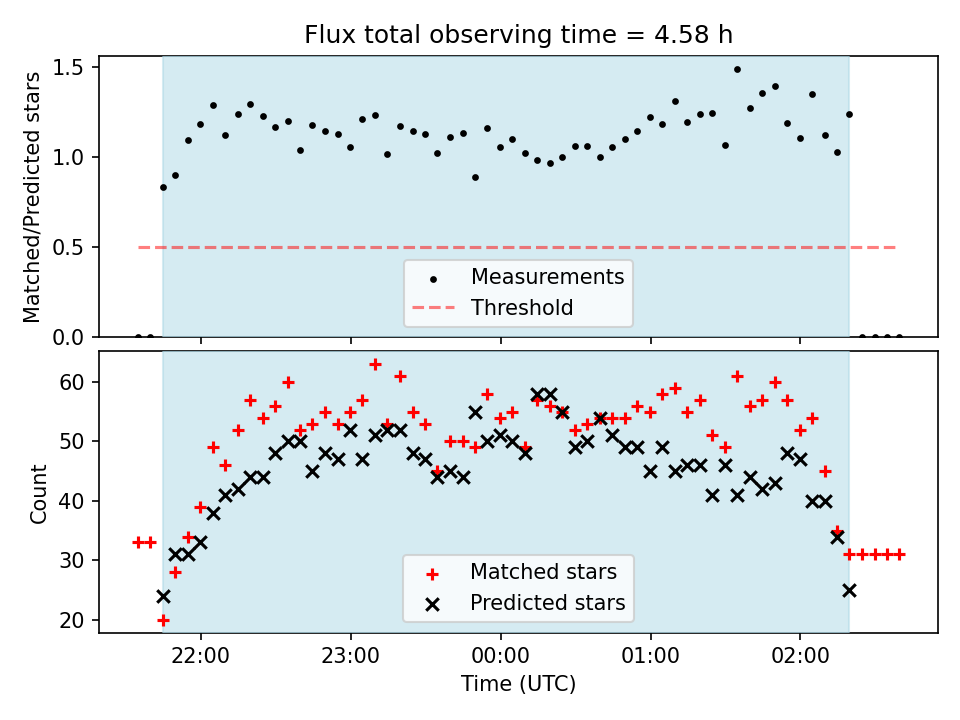 Flux total observing time = 4.58 h

Matched/Predicted stars

1.5
1.0
0.5
0.0

Measurements
Threshold

Count

60
50
40
30
20

Matched stars
Predicted stars

22:00
23:00
00:00
01:00
02:00

Time (UTC)